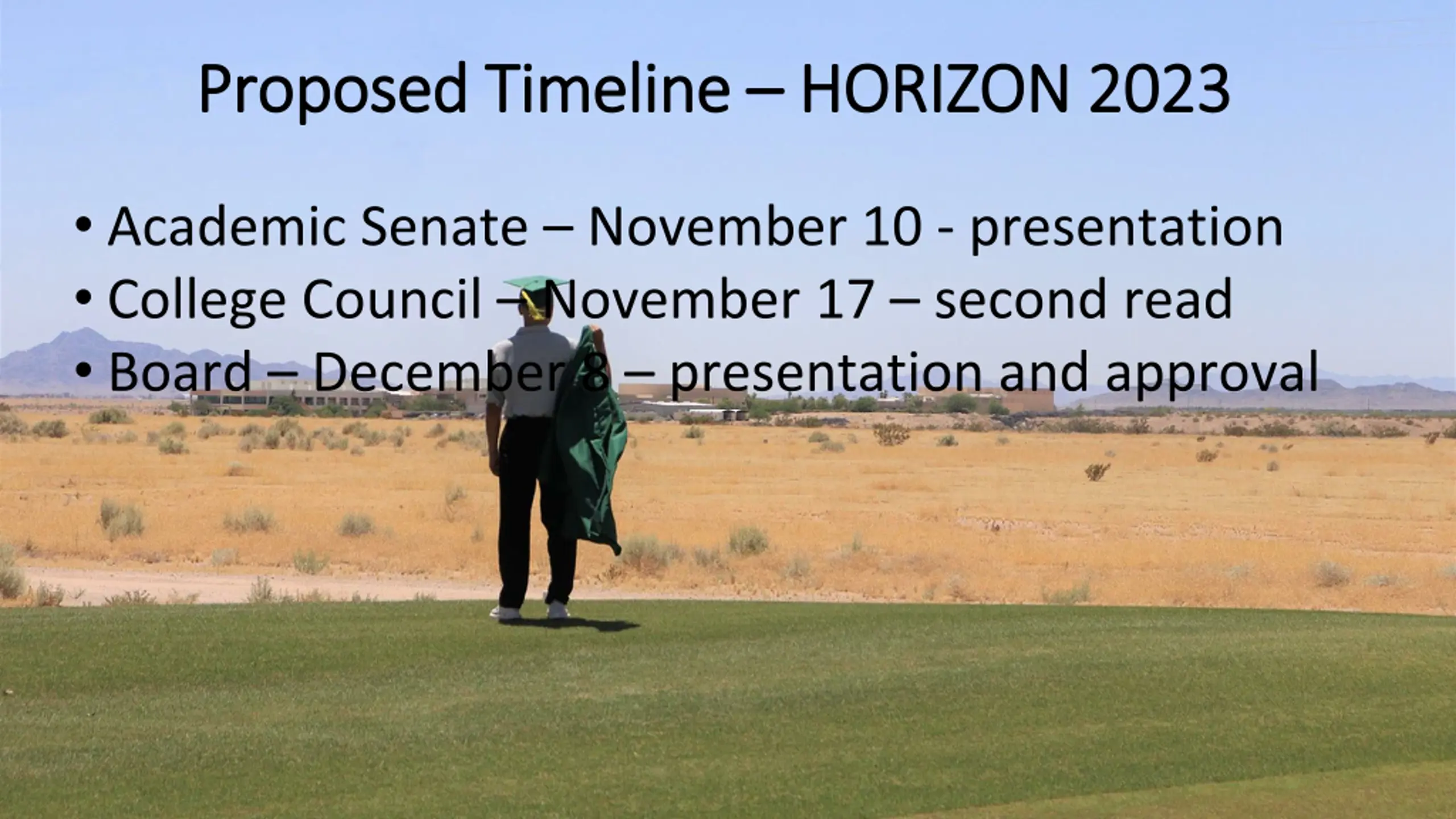 Proposed Timeline – HORIZON 2023

• Academic Senate – November 10 - presentation
• College Council – November 17 – second read
• Board – December 8 – presentation and approval